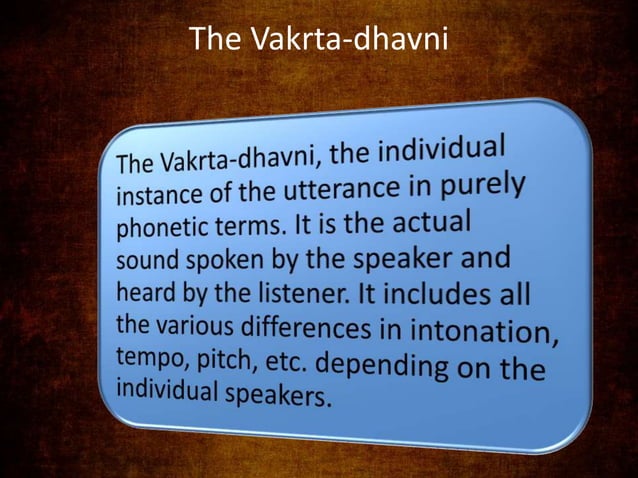 The Vakrta-dhavni

The Vakrta-dhavni, the individual instance of the utterance in purely phonetic terms. It is the actual sound spoken by the speaker and heard by the listener. It includes all the various differences in intonation, tempo, pitch, etc. depending on the individual speakers.